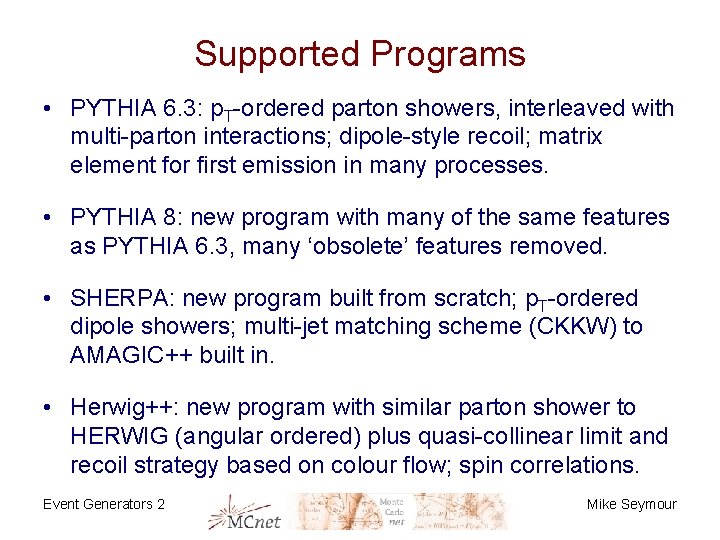 Supported Programs

• PYTHIA 6.3: $p_T$-ordered parton showers, interleaved with multi-parton interactions; dipole-style recoil; matrix element for first emission in many processes.

• PYTHIA 8: new program with many of the same features as PYTHIA 6.3, many ‘obsolete’ features removed.

• SHERPA: new program built from scratch; $p_T$-ordered dipole showers; multi-jet matching scheme (CKKW) to AMAGIC++ built in.

• Herwig++: new program with similar parton shower to HERWIG (angular ordered) plus quasi-collinear limit and recoil strategy based on colour flow; spin correlations.

Event Generators 2

MCnet

Monte Carlo net

Mike Seymour